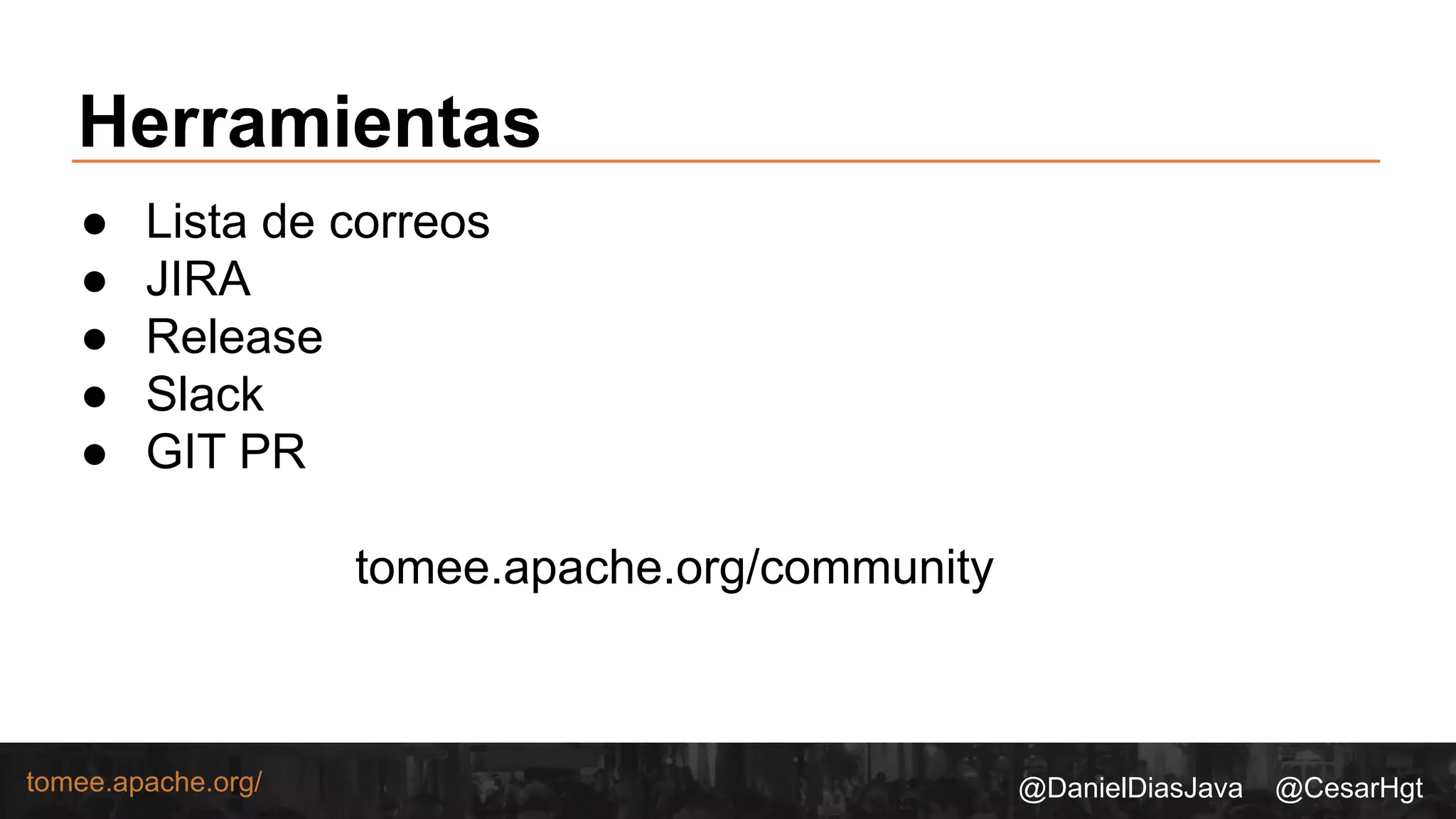 Herramientas

- Lista de correos
- JIRA
- Release
- Slack
- GIT PR

tomee.apache.org/community

tomee.apache.org/

@DanielDiasJava @CesarHgt